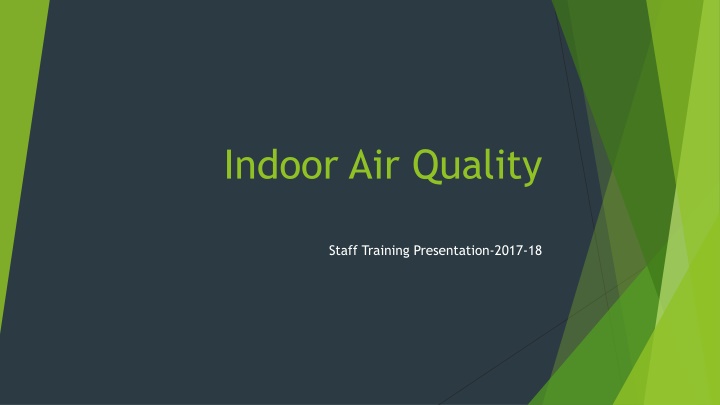 Indoor Air Quality

Staff Training Presentation-2017-18